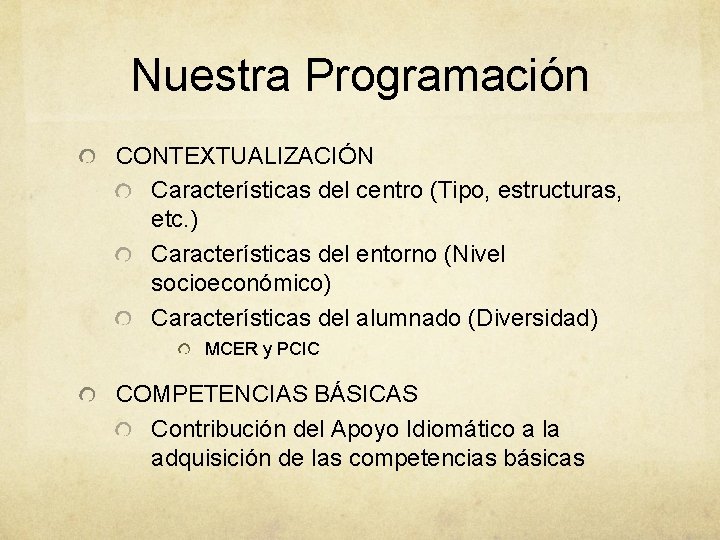 Nuestra Programación

CONTEXTUALIZACIÓN

Características del centro (Tipo, estructuras, etc.)

Características del entorno (Nivel socioeconómico)

Características del alumnado (Diversidad)

MCER y PCIC

COMPETENCIAS BÁSICAS

Contribución del Apoyo Idiomático a la adquisición de las competencias básicas